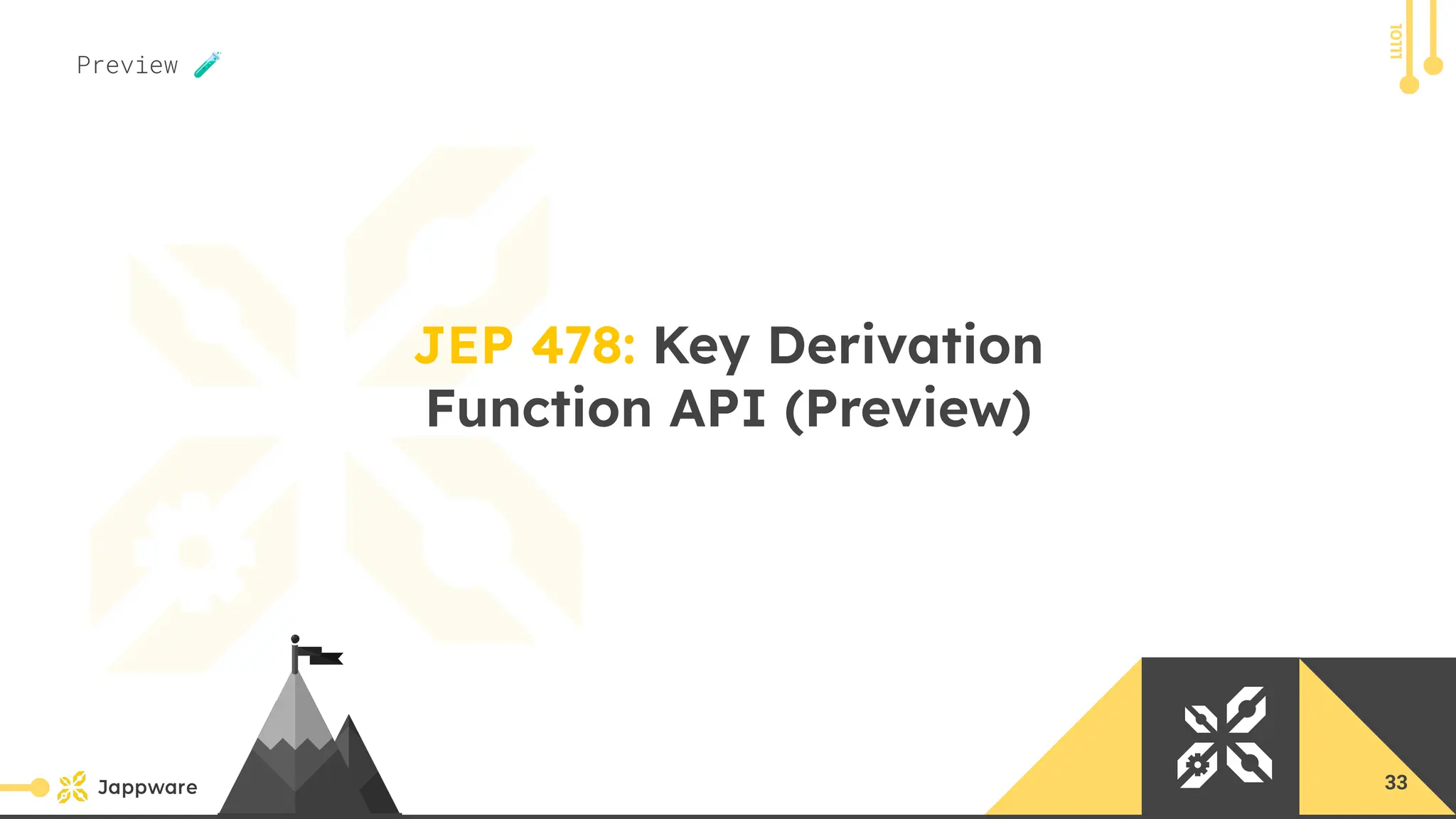 Preview 🧪

10111

JEP 478: Key Derivation Function API (Preview)

Jappware

33